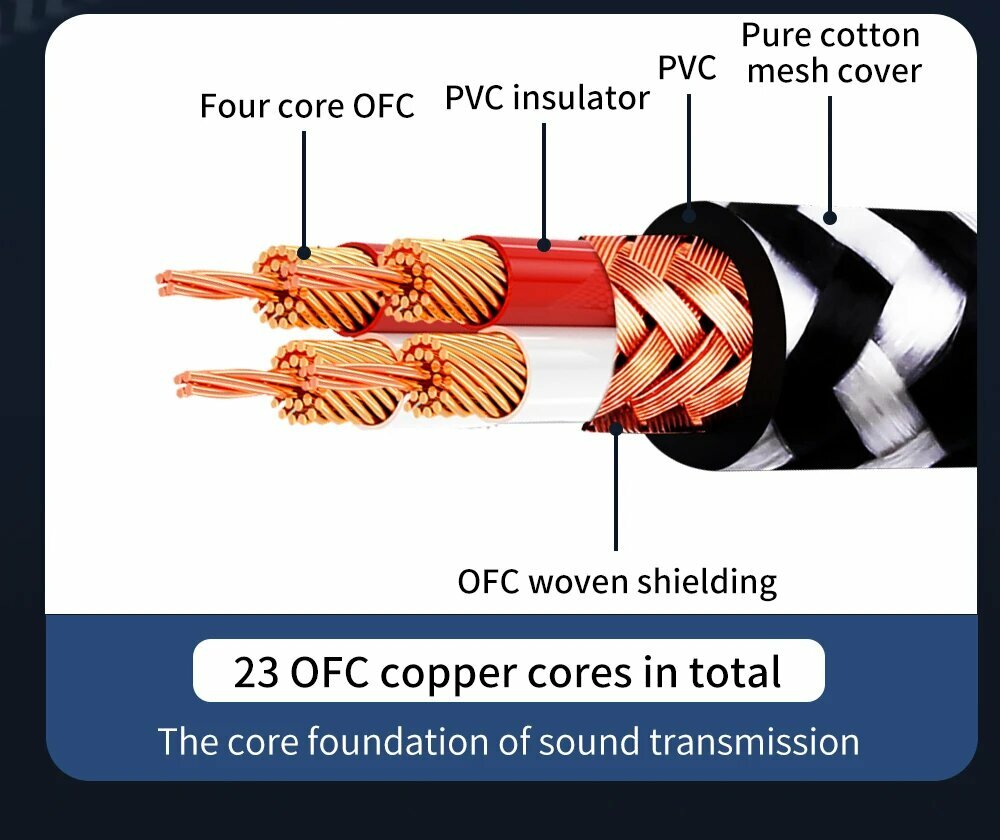 Four core OFC

PVC insulator

PVC

Pure cotton mesh cover

OFC woven shielding

23 OFC copper cores in total

The core foundation of sound transmission